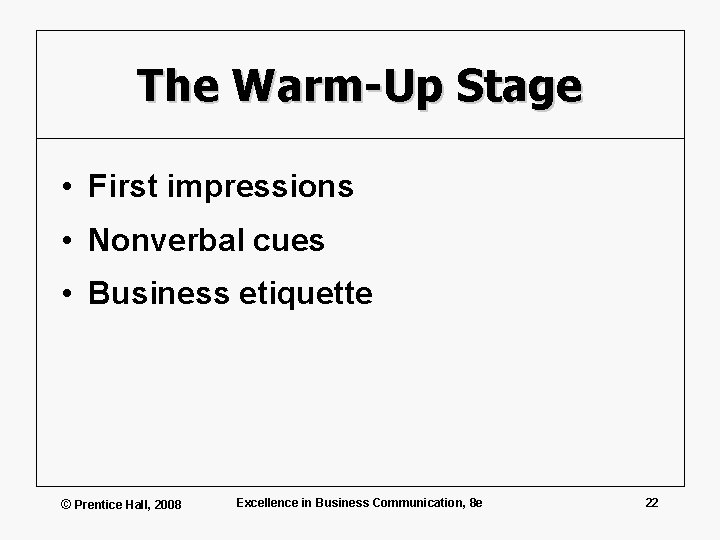 The Warm-Up Stage

• First impressions
• Nonverbal cues
• Business etiquette

© Prentice Hall, 2008

Excellence in Business Communication, 8e

22